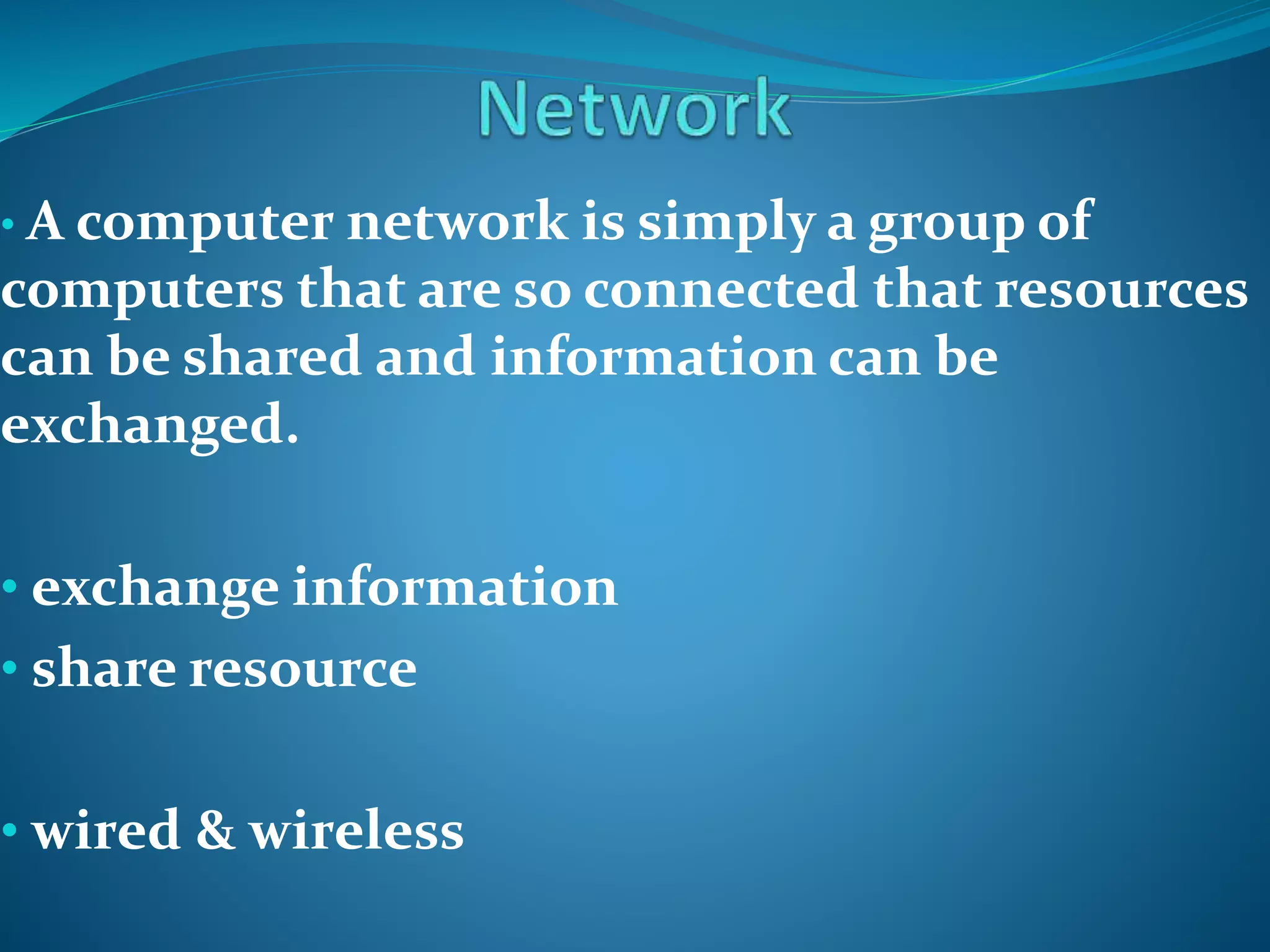 Network

• A computer network is simply a group of computers that are so connected that resources can be shared and information can be exchanged.

• exchange information
• share resource

• wired & wireless